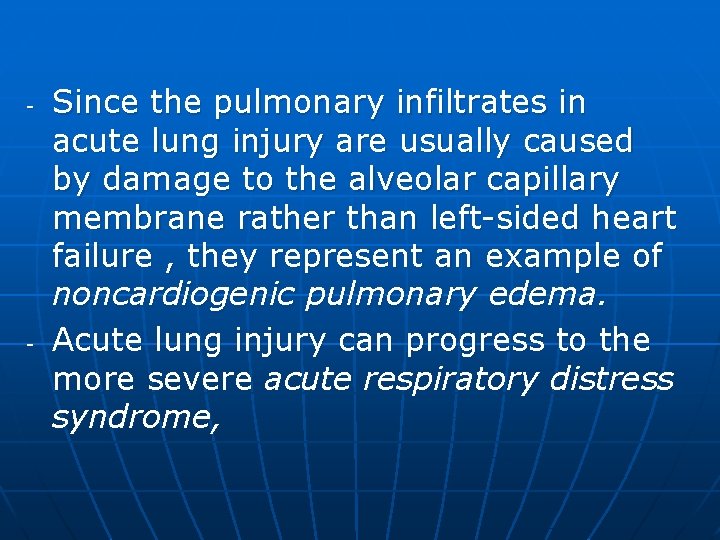 - Since the pulmonary infiltrates in acute lung injury are usually caused by damage to the alveolar capillary membrane rather than left-sided heart failure , they represent an example of noncardiogenic pulmonary edema.

- Acute lung injury can progress to the more severe acute respiratory distress syndrome,